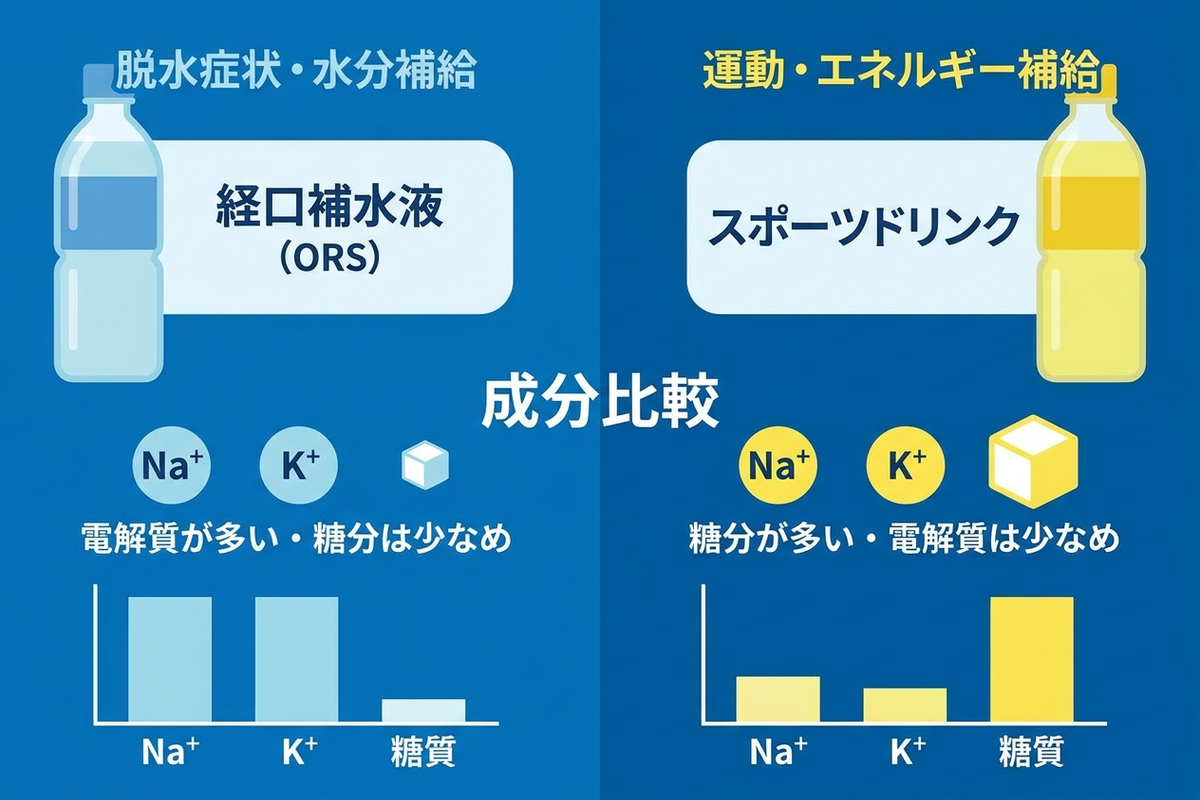 脱水症状・水分補給

経口補水液
(ORS)

運動・エネルギー補給

スポーツドリンク

成分比較

$Na^+$ $K^+$

電解質が多い・糖分は少なめ

$Na^+$ $K^+$ 糖質

$Na^+$ $K^+$

糖分が多い・電解質は少なめ

$Na^+$ $K^+$ 糖質